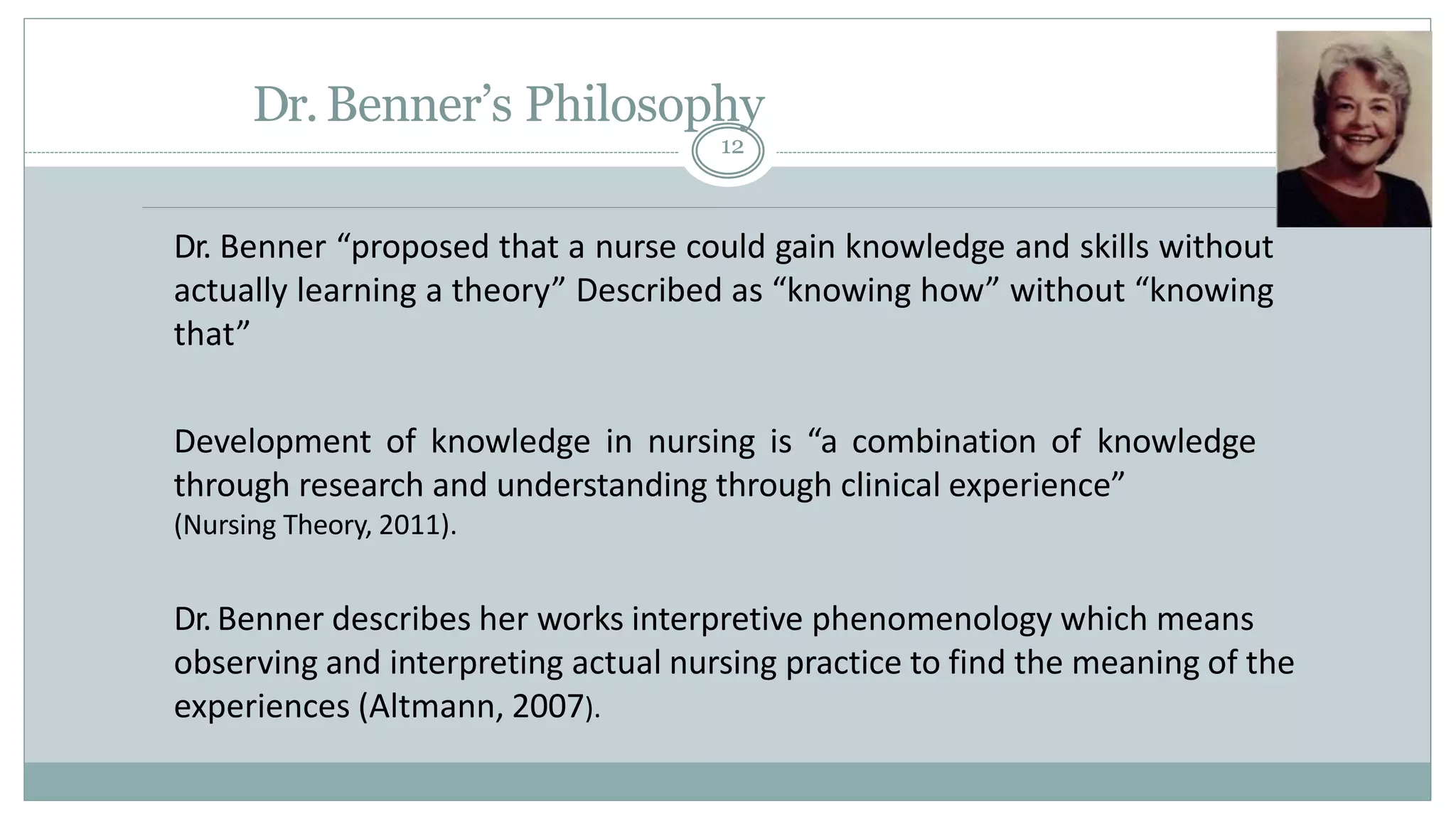 Dr. Benner’s Philosophy

12

Dr. Benner “proposed that a nurse could gain knowledge and skills without actually learning a theory” Described as “knowing how” without “knowing that”

Development of knowledge in nursing is “a combination of knowledge through research and understanding through clinical experience” (Nursing Theory, 2011).

Dr. Benner describes her works interpretive phenomenology which means observing and interpreting actual nursing practice to find the meaning of the experiences (Altmann, 2007).